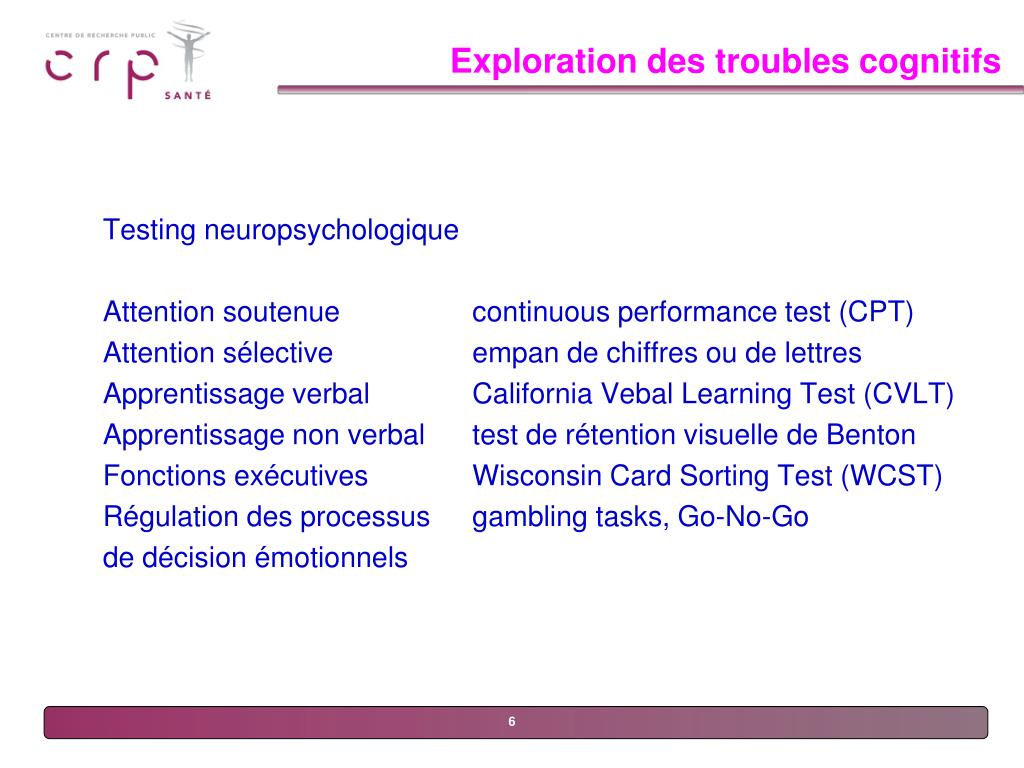 CENTRE DE RECHERCHE PUBLIC
crp
SANTÉ

Exploration des troubles cognitifs

Testing neuropsychologique

| | |
|---|---|
| Attention soutenue | continuous performance test (CPT) |
| Attention sélective | empan de chiffres ou de lettres |
| Apprentissage verbal | California Vebal Learning Test (CVLT) |
| Apprentissage non verbal | test de rétention visuelle de Benton |
| Fonctions exécutives | Wisconsin Card Sorting Test (WCST) |
| Régulation des processus de décision émotionnels | gambling tasks, Go-No-Go |

6